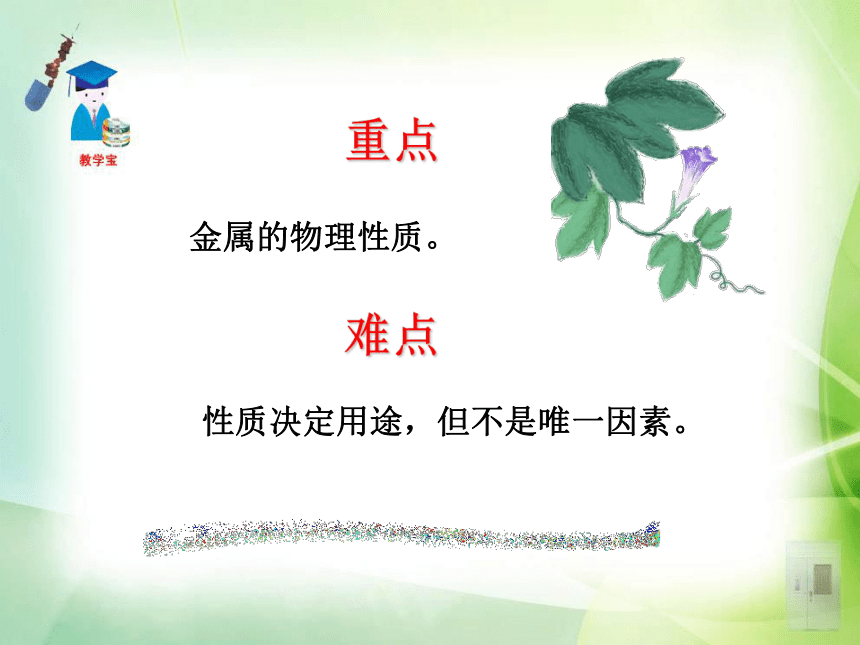 教学宝

重点

金属的物理性质。

难点

性质决定用途，但不是唯一因素。